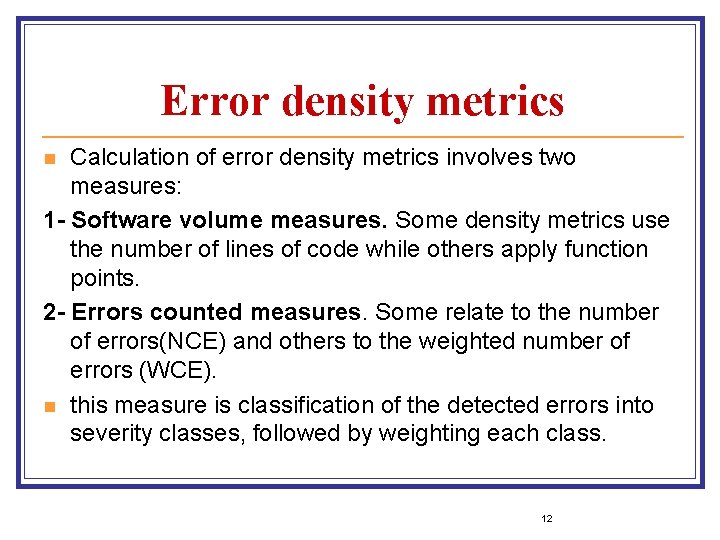 Error density metrics

Calculation of error density metrics involves two measures:

1- Software volume measures. Some density metrics use the number of lines of code while others apply function points.

2- Errors counted measures. Some relate to the number of errors(NCE) and others to the weighted number of errors (WCE).

this measure is classification of the detected errors into severity classes, followed by weighting each class.

12